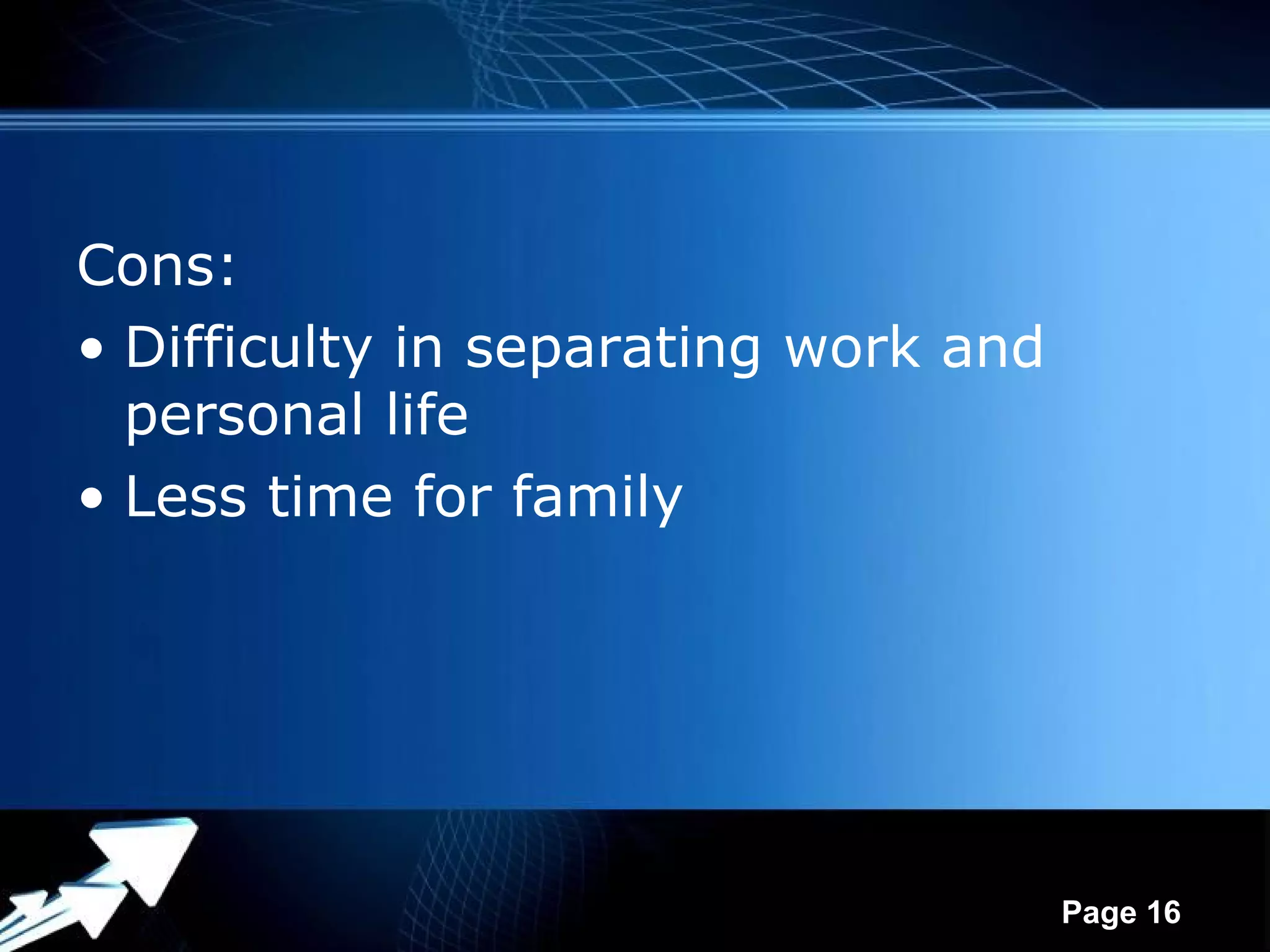 Cons:

• Difficulty in separating work and personal life
• Less time for family

Page 16